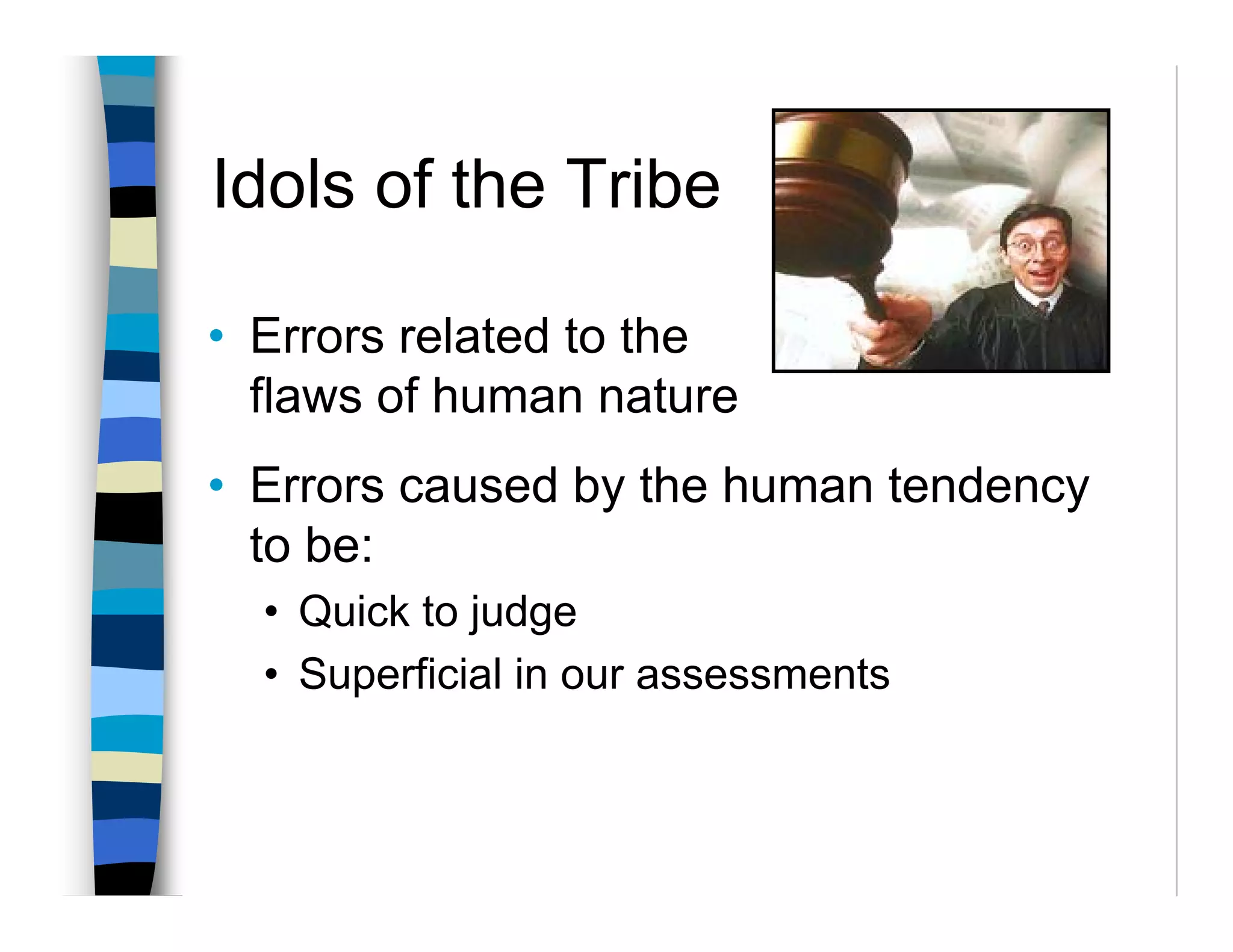 Idols of the Tribe

• Errors related to the flaws of human nature

• Errors caused by the human tendency to be:
  • Quick to judge
  • Superficial in our assessments